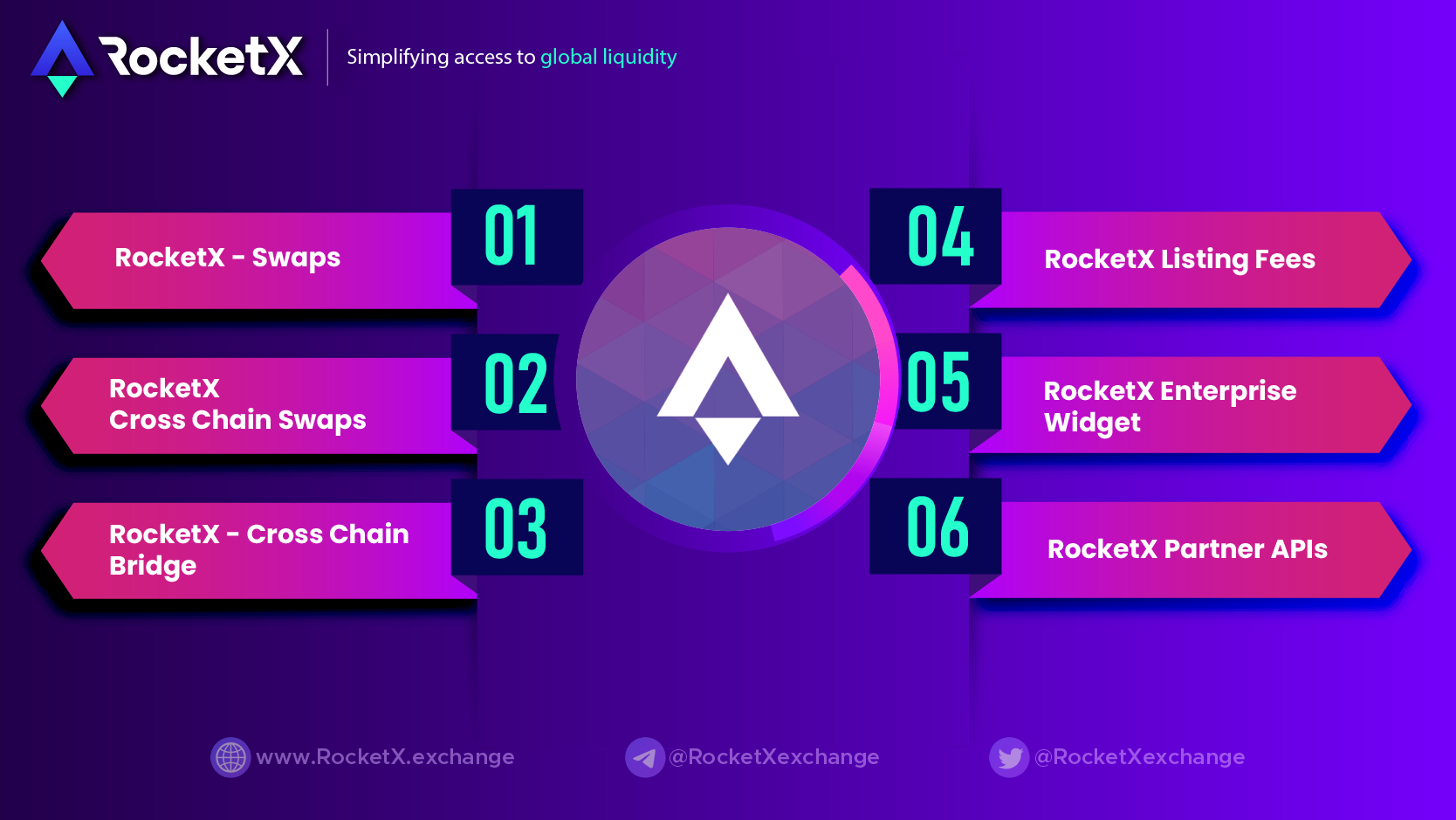 RocketX

Simplifying access to global liquidity

01
RocketX - Swaps

02
RocketX
Cross Chain Swaps

03
RocketX - Cross Chain Bridge

04
RocketX Listing Fees

05
RocketX Enterprise Widget

06
RocketX Partner APIs

www.RocketX.exchange

@RocketXexchange

@RocketXexchange